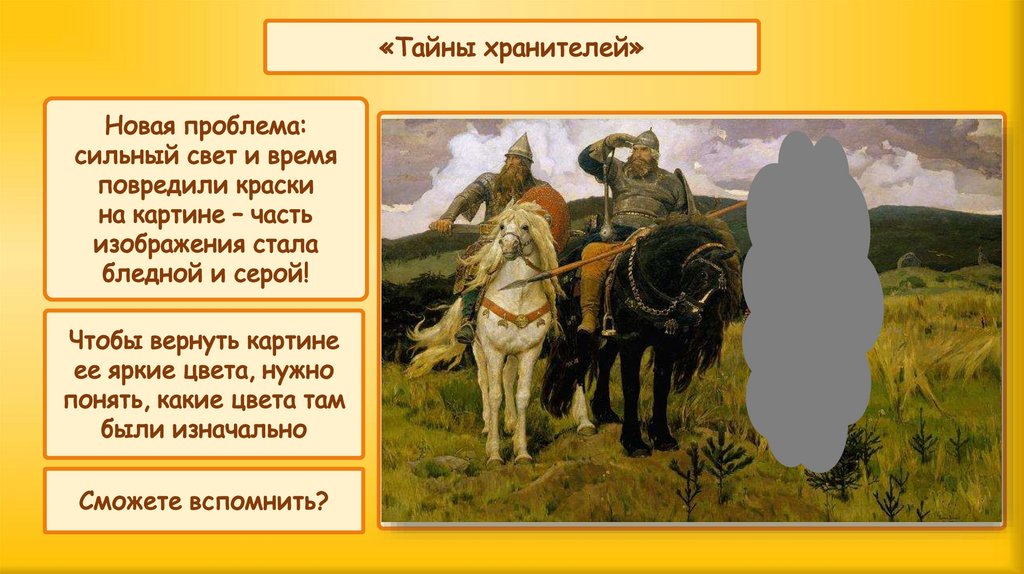 «Тайны хранителей»

Новая проблема: сильный свет и время повредили краски на картине – часть изображения стала бледной и серой!

Чтобы вернуть картине ее яркие цвета, нужно понять, какие цвета там были изначально

Сможете вспомнить?